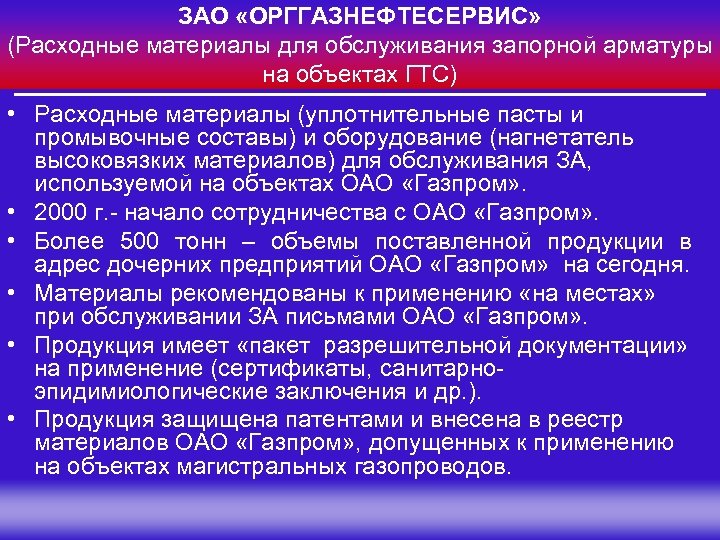 ЗАО «ОРГГАЗНЕФТЕСЕРВИС»
(Расходные материалы для обслуживания запорной арматуры на объектах ГТС)

• Расходные материалы (уплотнительные пасты и промывочные составы) и оборудование (нагнетатель высоковязких материалов) для обслуживания ЗА, используемой на объектах ОАО «Газпром».
• 2000 г.- начало сотрудничества с ОАО «Газпром».
• Более 500 тонн – объемы поставленной продукции в адрес дочерних предприятий ОАО «Газпром» на сегодня.
• Материалы рекомендованы к применению «на местах» при обслуживании ЗА письмами ОАО «Газпром».
• Продукция имеет «пакет разрешительной документации» на применение (сертификаты, санитарно-эпидимиологические заключения и др.).
• Продукция защищена патентами и внесена в реестр материалов ОАО «Газпром», допущенных к применению на объектах магистральных газопроводов.